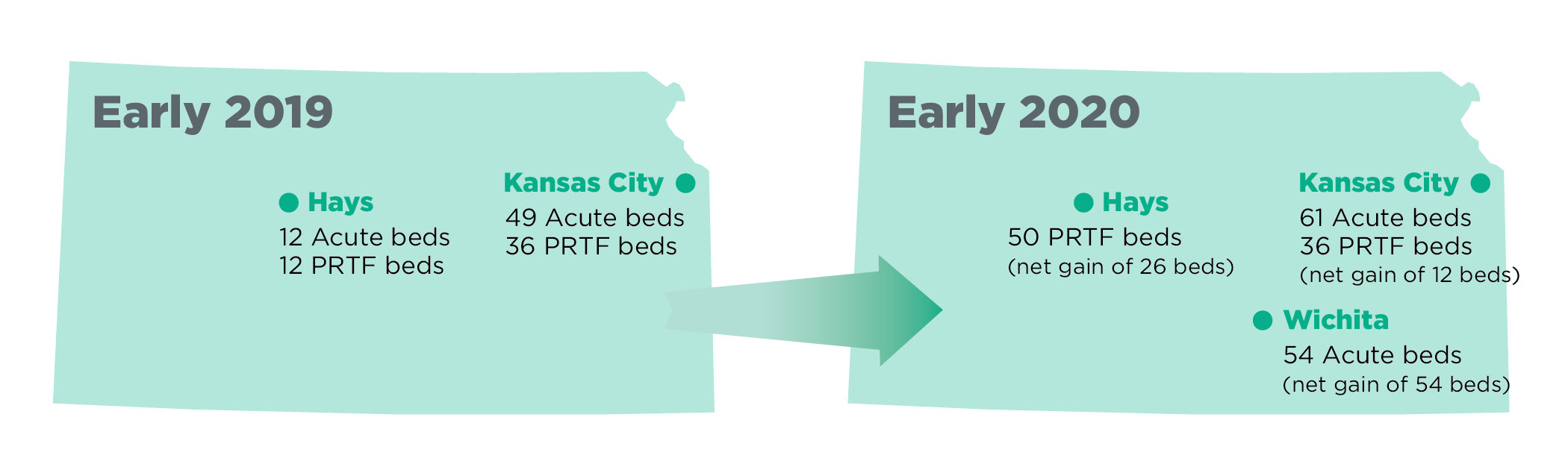 Early 2019

Hays
12 Acute beds
12 PRTF beds

Kansas City
49 Acute beds
36 PRTF beds

Early 2020

Hays
50 PRTF beds
(net gain of 26 beds)

Kansas City
61 Acute beds
36 PRTF beds
(net gain of 12 beds)

Wichita
54 Acute beds
(net gain of 54 beds)